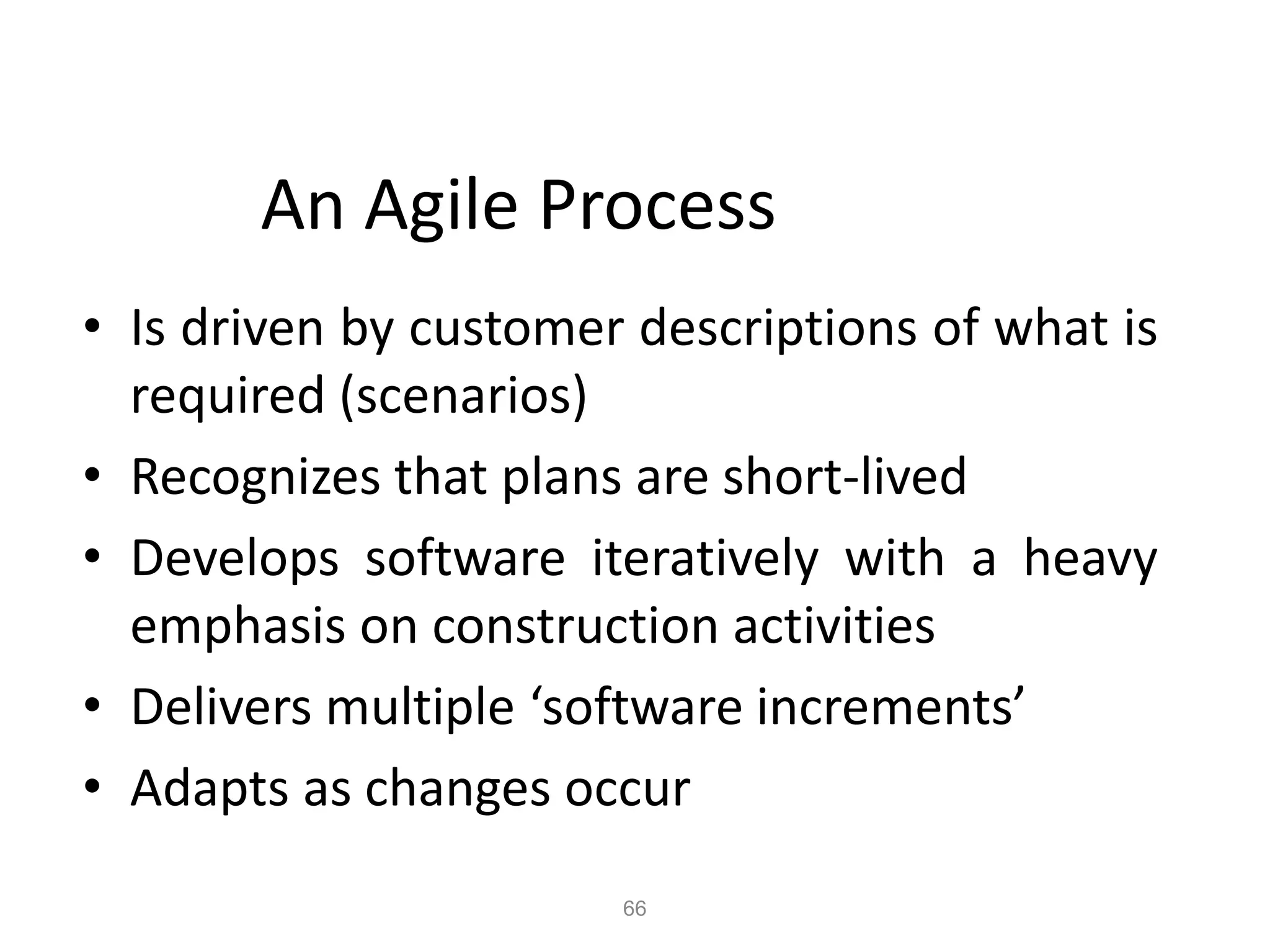 An Agile Process

• Is driven by customer descriptions of what is required (scenarios)
• Recognizes that plans are short-lived
• Develops software iteratively with a heavy emphasis on construction activities
• Delivers multiple ‘software increments’
• Adapts as changes occur

66